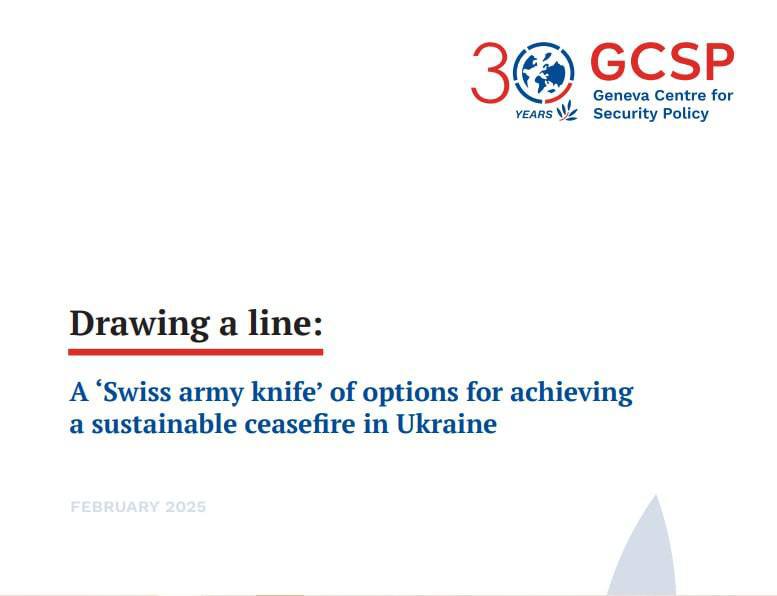 30 YEARS GCSP Geneva Centre for Security Policy

Drawing a line:

A ‘Swiss army knife’ of options for achieving a sustainable ceasefire in Ukraine

FEBRUARY 2025